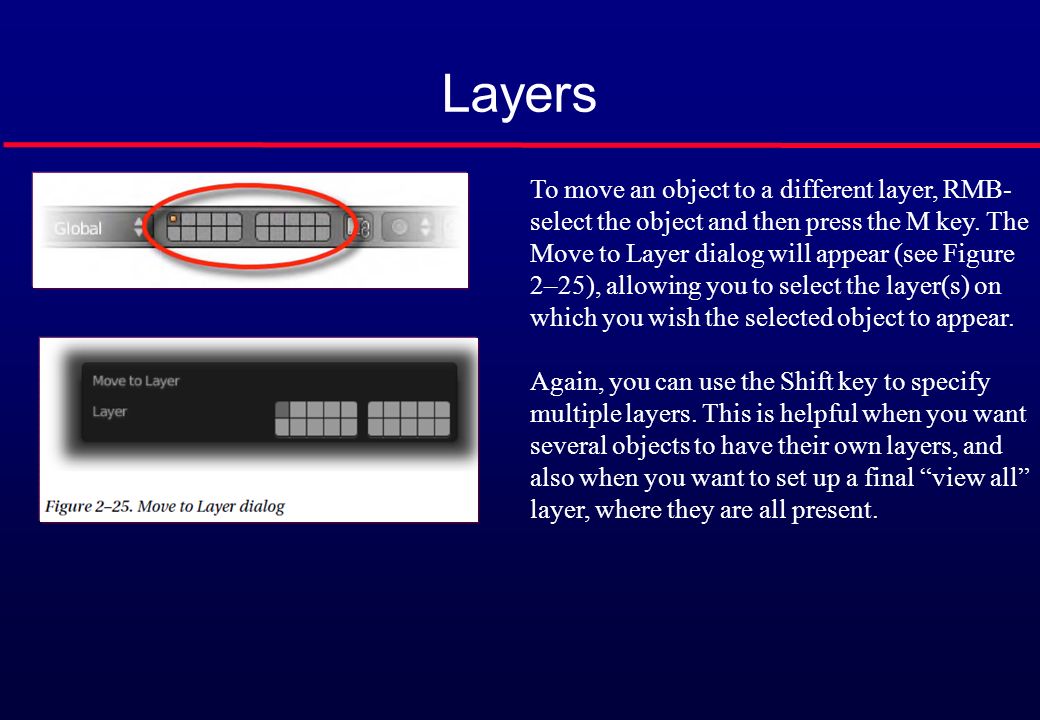 Layers

Global

Move to Layer

Layer

Figure 2–25. Move to Layer dialog

To move an object to a different layer, RMB-select the object and then press the M key. The Move to Layer dialog will appear (see Figure 2–25), allowing you to select the layer(s) on which you wish the selected object to appear.

Again, you can use the Shift key to specify multiple layers. This is helpful when you want several objects to have their own layers, and also when you want to set up a final “view all” layer, where they are all present.